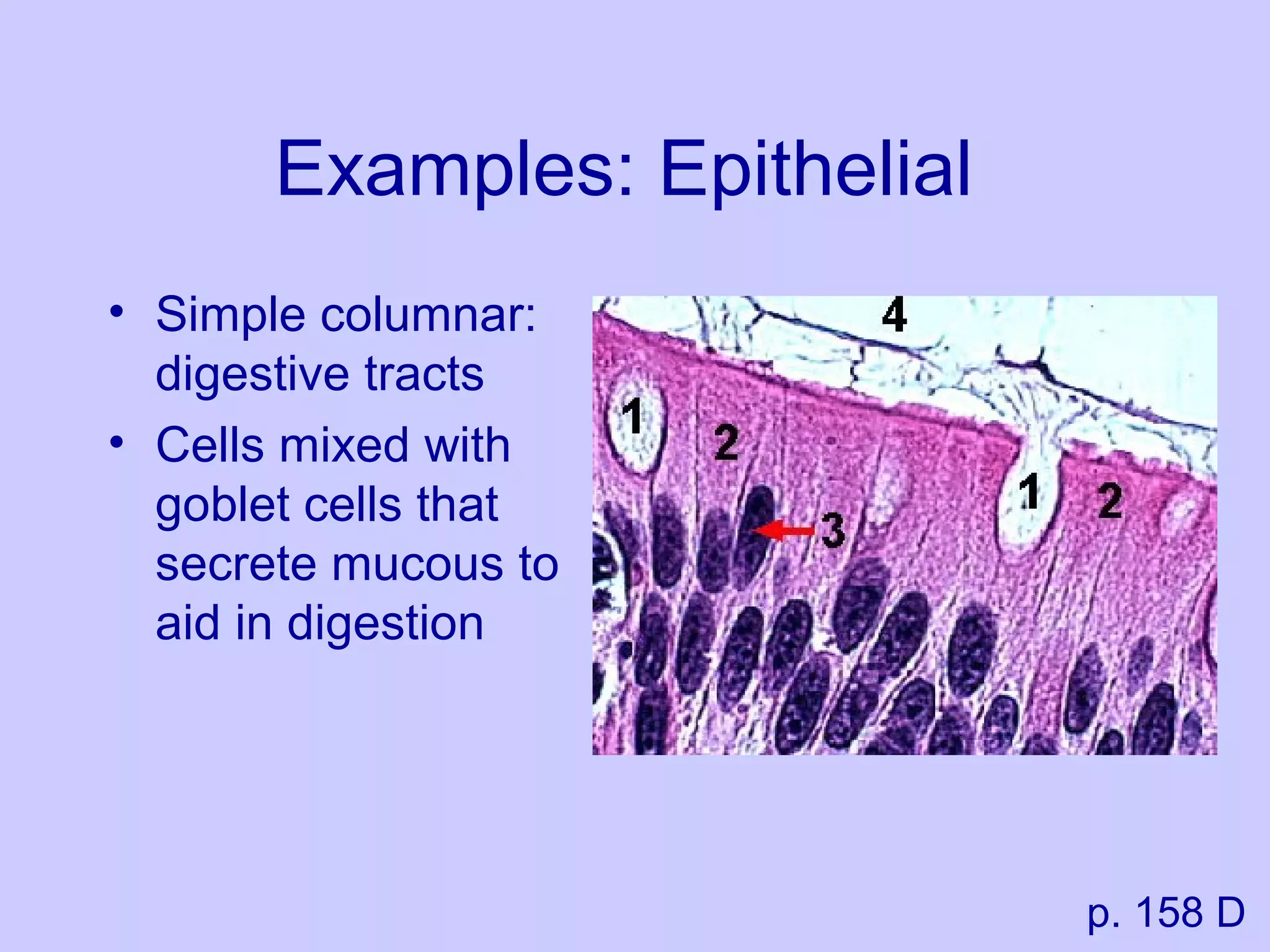 Examples: Epithelial

• Simple columnar: digestive tracts
• Cells mixed with goblet cells that secrete mucous to aid in digestion

4
1
2
3
1
2

p. 158 D